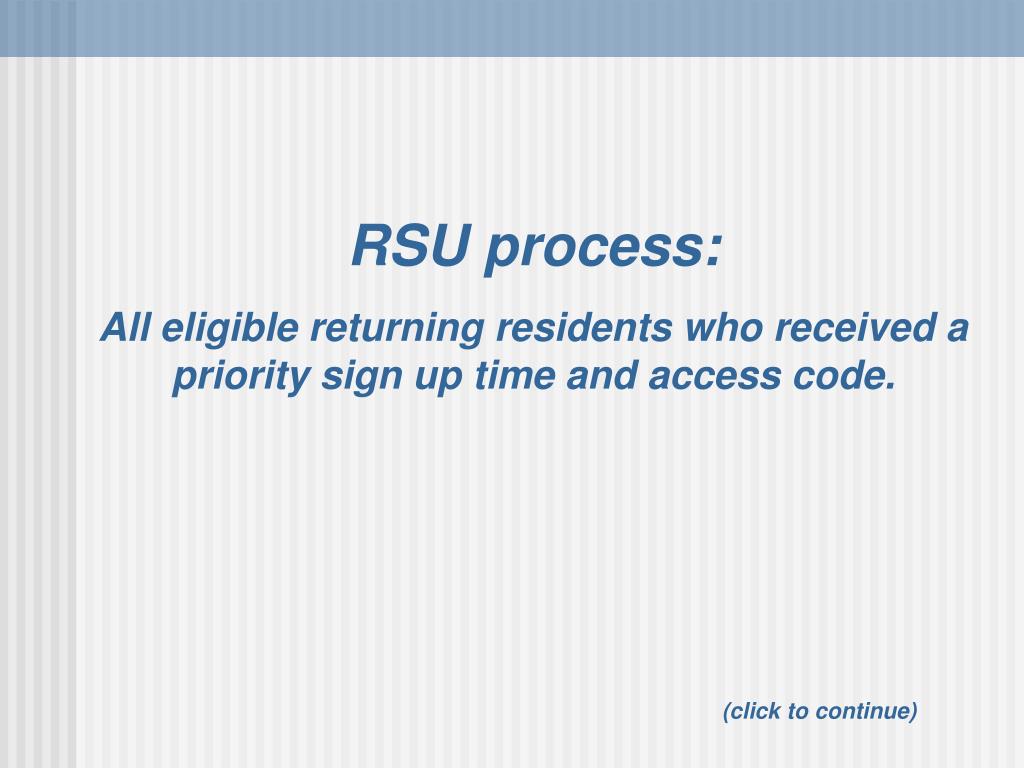 RSU process:

All eligible returning residents who received a priority sign up time and access code.

(click to continue)